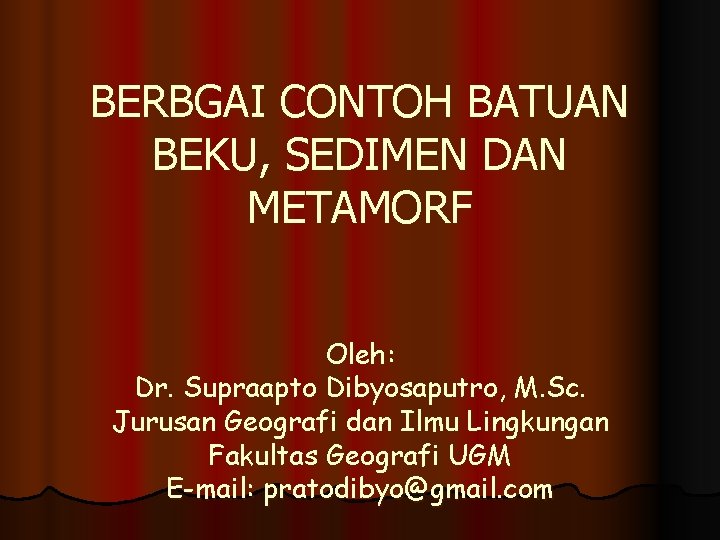 BERBGAI CONTOH BATUAN BEKU, SEDIMEN DAN METAMORF

Oleh:
Dr. Supraapto Dibyosaputro, M.Sc.
Jurusan Geografi dan Ilmu Lingkungan
Fakultas Geografi UGM
E-mail: pratodibyo@gmail.com